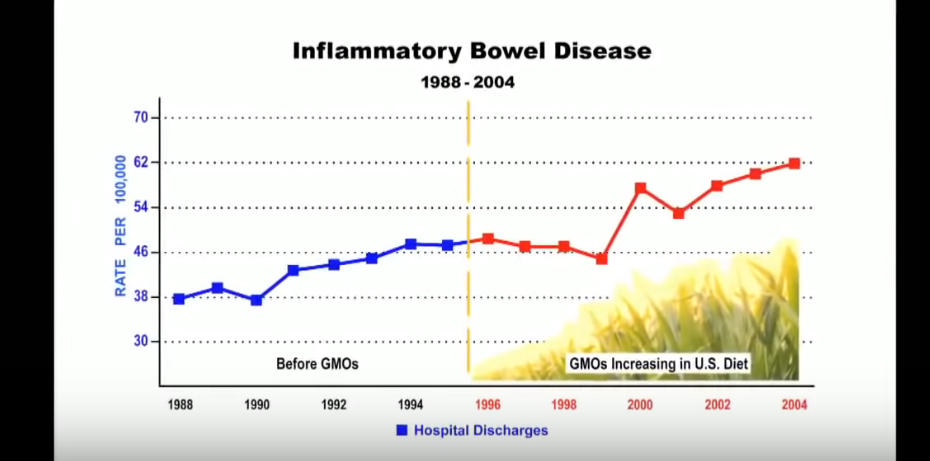 Inflammatory Bowel Disease

1988 - 2004

RATE PER 100,000

70
62
54
46
38
30

Before GMOs

GMOs Increasing in U.S. Diet

1988
1990
1992
1994
1996
1998
2000
2002
2004

Hospital Discharges